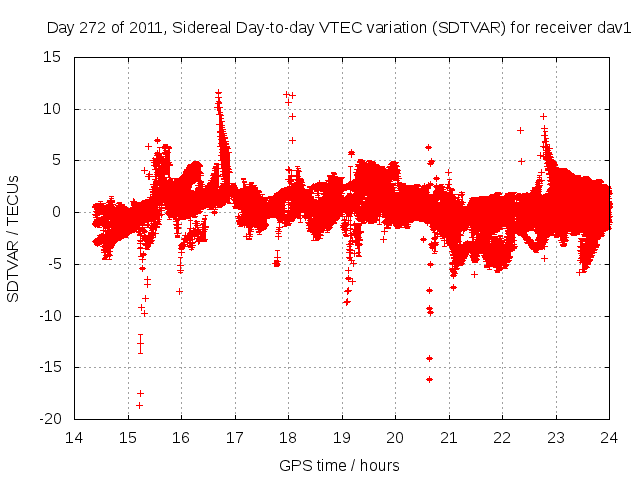 Day 272 of 2011, Sidereal Day-to-day VTEC variation (SDTVAR) for receiver dav1

SDTVAR / TECUs

15
10
5
0
-5
-10
-15
-20

14 15 16 17 18 19 20 21 22 23 24

GPS time / hours